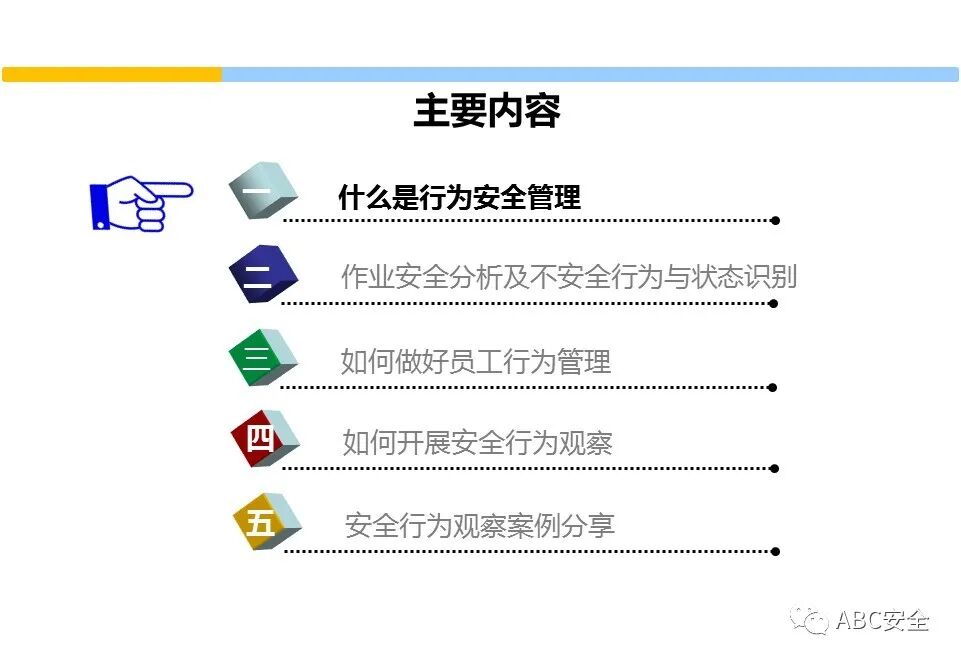 主要内容

一 什么是行为安全管理

二 作业安全分析及不安全行为与状态识别

三 如何做好员工行为管理

四 如何开展安全行为观察

五 安全行为观察案例分享

ABC安全